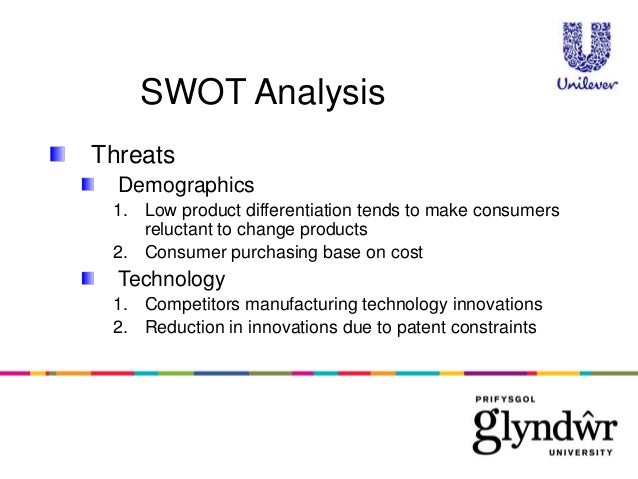 Unilever

SWOT Analysis

Threats

Demographics

1. Low product differentiation tends to make consumers reluctant to change products
2. Consumer purchasing base on cost

Technology

1. Competitors manufacturing technology innovations
2. Reduction in innovations due to patent constraints

PRIFYSGOL
glyndŵr
UNIVERSITY